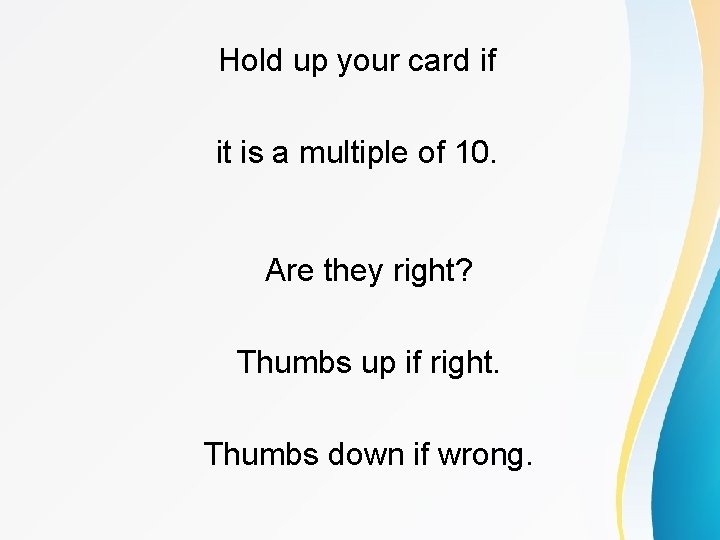 Hold up your card if

it is a multiple of 10.

Are they right?

Thumbs up if right.

Thumbs down if wrong.